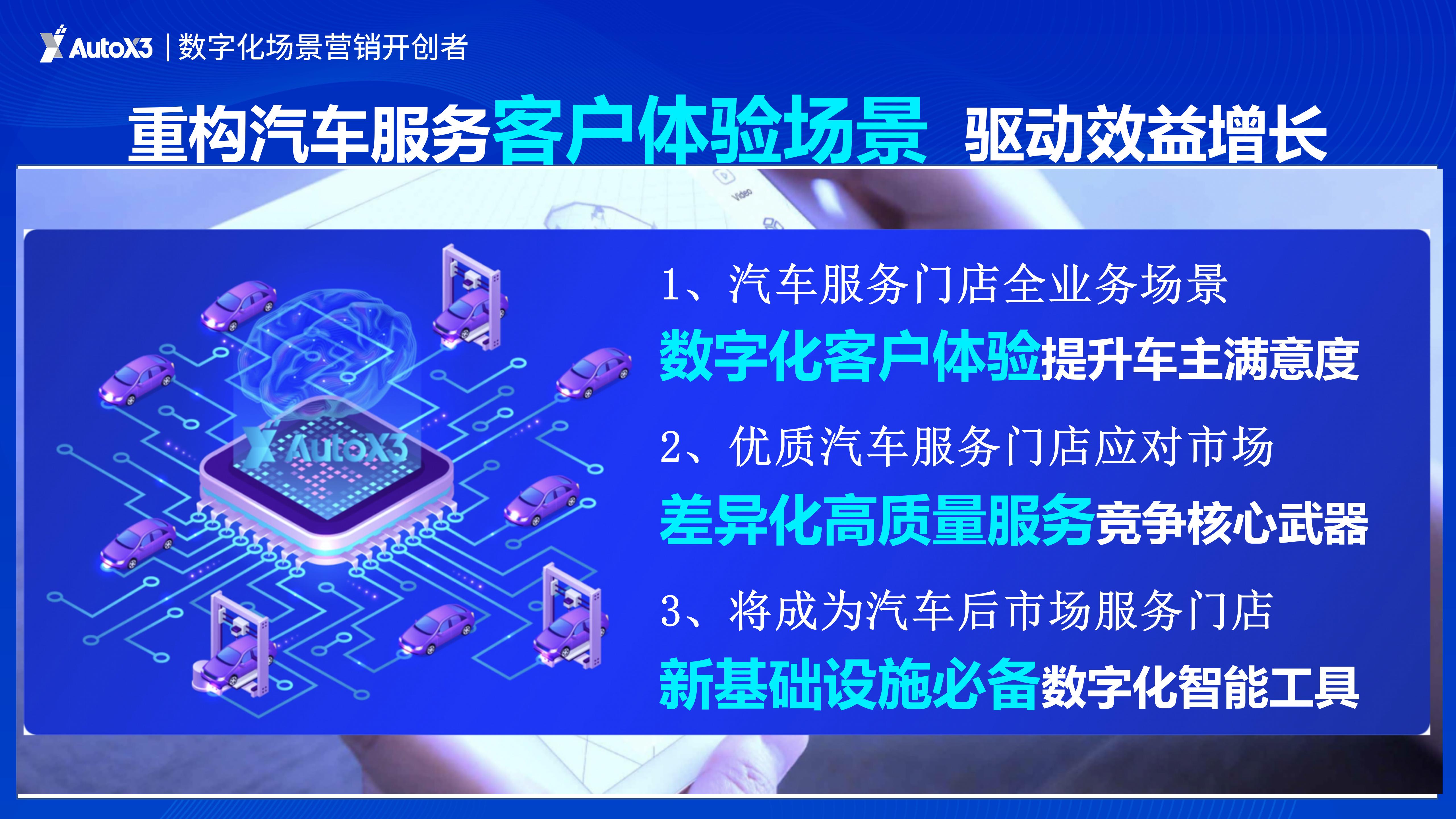 AutoX3 | 数字化场景营销开创者

重构汽车服务客户体验场景 驱动效益增长

Video

AutoX3

1、汽车服务门店全业务场景

数字化客户体验提升车主满意度

2、优质汽车服务门店应对市场

差异化高质量服务竞争核心武器

3、将成为汽车后市场服务门店

新基础设施必备数字化智能工具